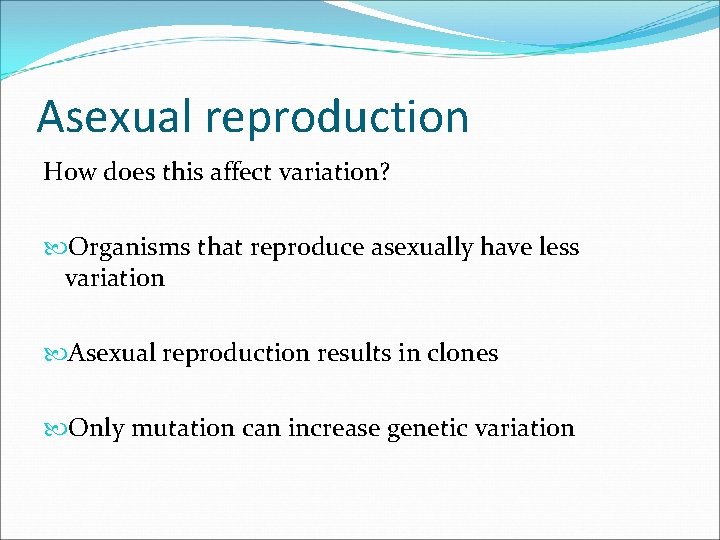 Asexual reproduction

How does this affect variation?

Organisms that reproduce asexually have less variation

Asexual reproduction results in clones

Only mutation can increase genetic variation